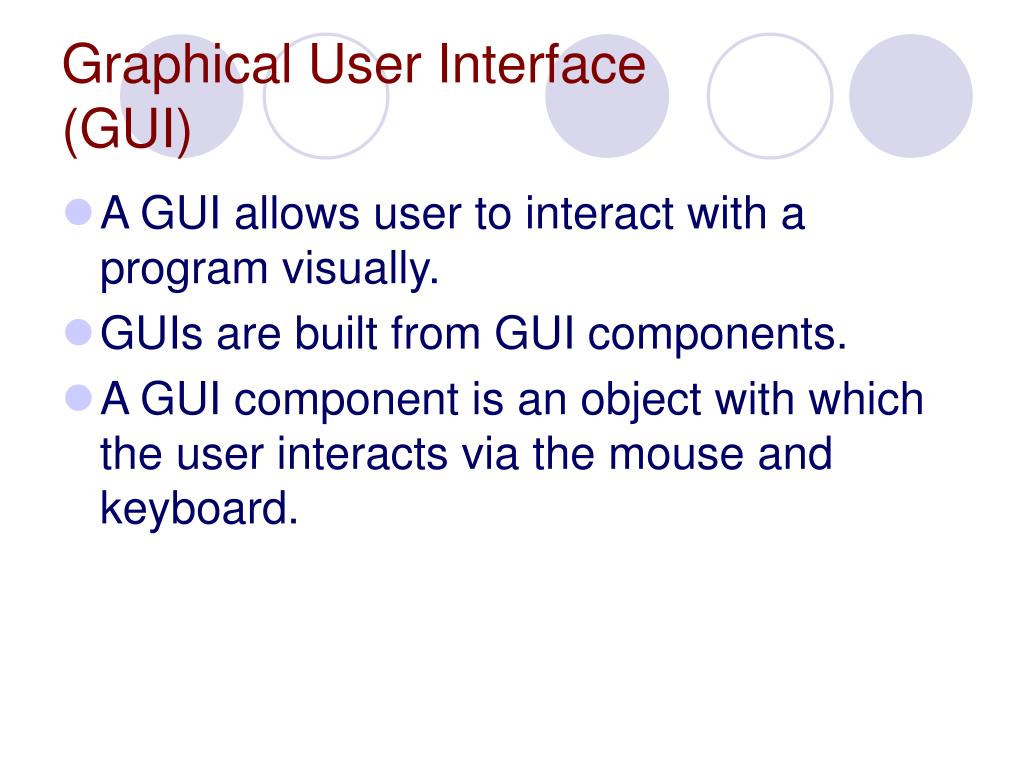 Graphical User Interface (GUI)

A GUI allows user to interact with a program visually.

GUIs are built from GUI components.

A GUI component is an object with which the user interacts via the mouse and keyboard.